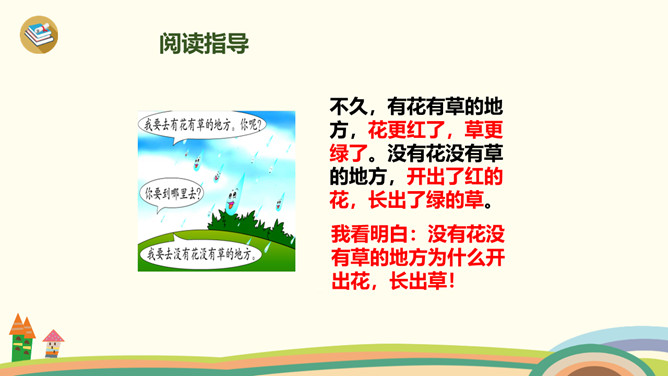 阅读指导

我要去有花有草的地方。你呢？

你要到哪里去？

我要去没有花没有草的地方。

不久，有花有草的地方，花更红了，草更绿了。没有花没有草的地方，开出了红的花，长出了绿的草。

我看明白：没有花没有草的地方为什么开出花，长出草！